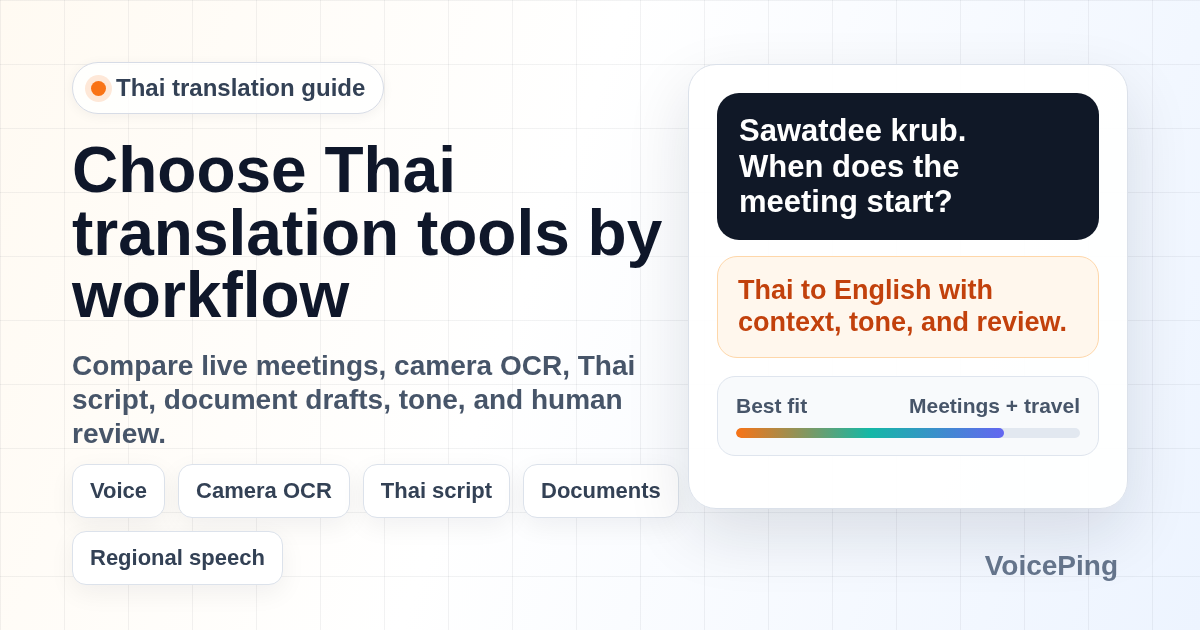 Thai translation guide

Choose Thai translation tools by workflow

Compare live meetings, camera OCR, Thai script, document drafts, tone, and human review.

Voice

Camera OCR

Thai script

Documents

Regional speech

Sawatdee krub. When does the meeting start?

Thai to English with context, tone, and review.

Best fit

Meetings + travel

VoicePing